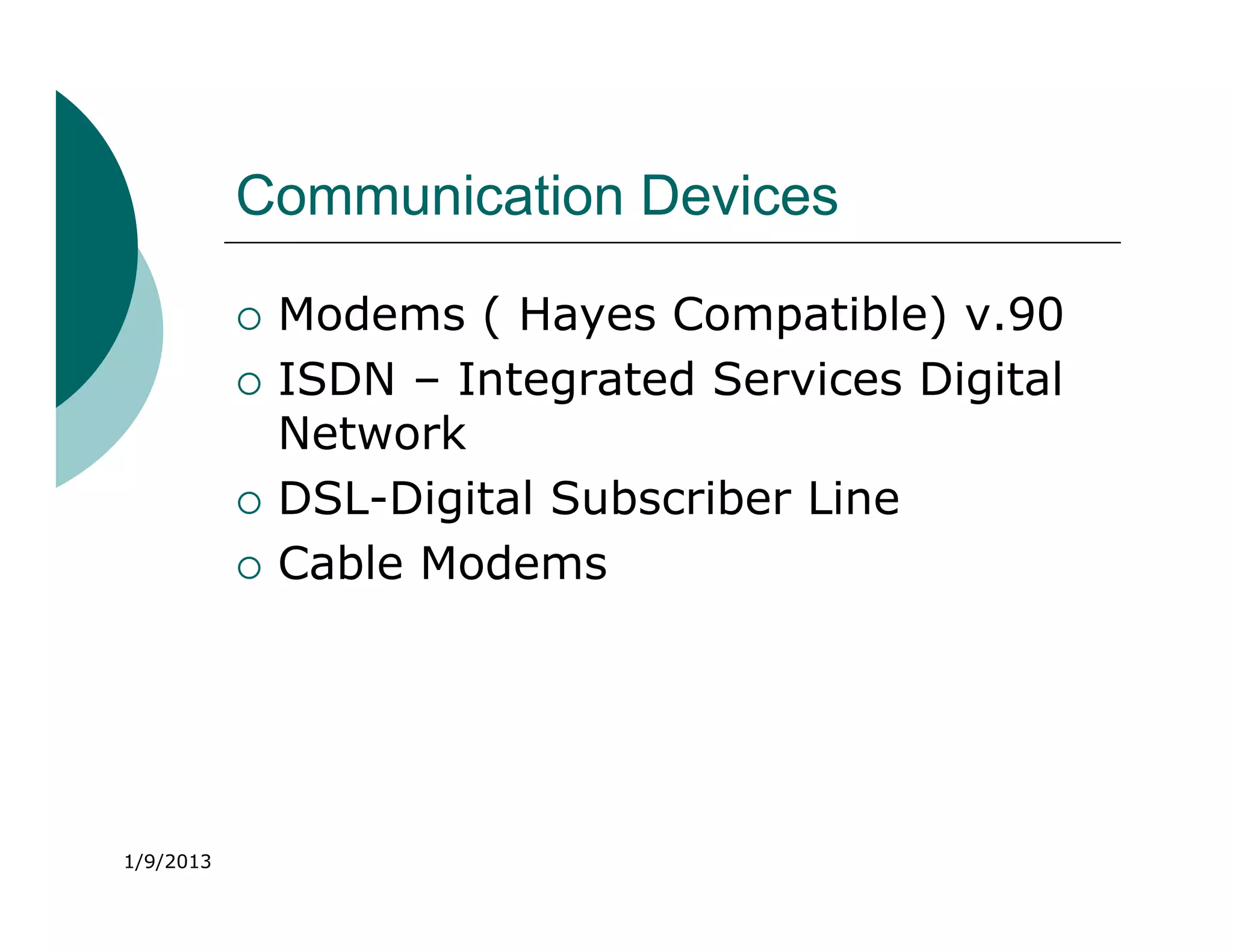 Communication Devices

- Modems ( Hayes Compatible) v.90
- ISDN – Integrated Services Digital Network
- DSL-Digital Subscriber Line
- Cable Modems

1/9/2013